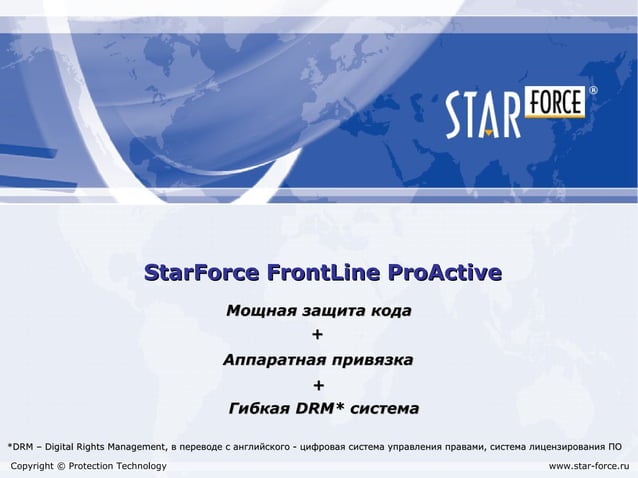 STAR FORCE®

StarForce FrontLine ProActive

Мощная защита кода
+
Аппаратная привязка
+
Гибкая DRM* система

*DRM – Digital Rights Management, в переводе с английского - цифровая система управления правами, система лицензирования ПО

Copyright © Protection Technology

www.star-force.ru